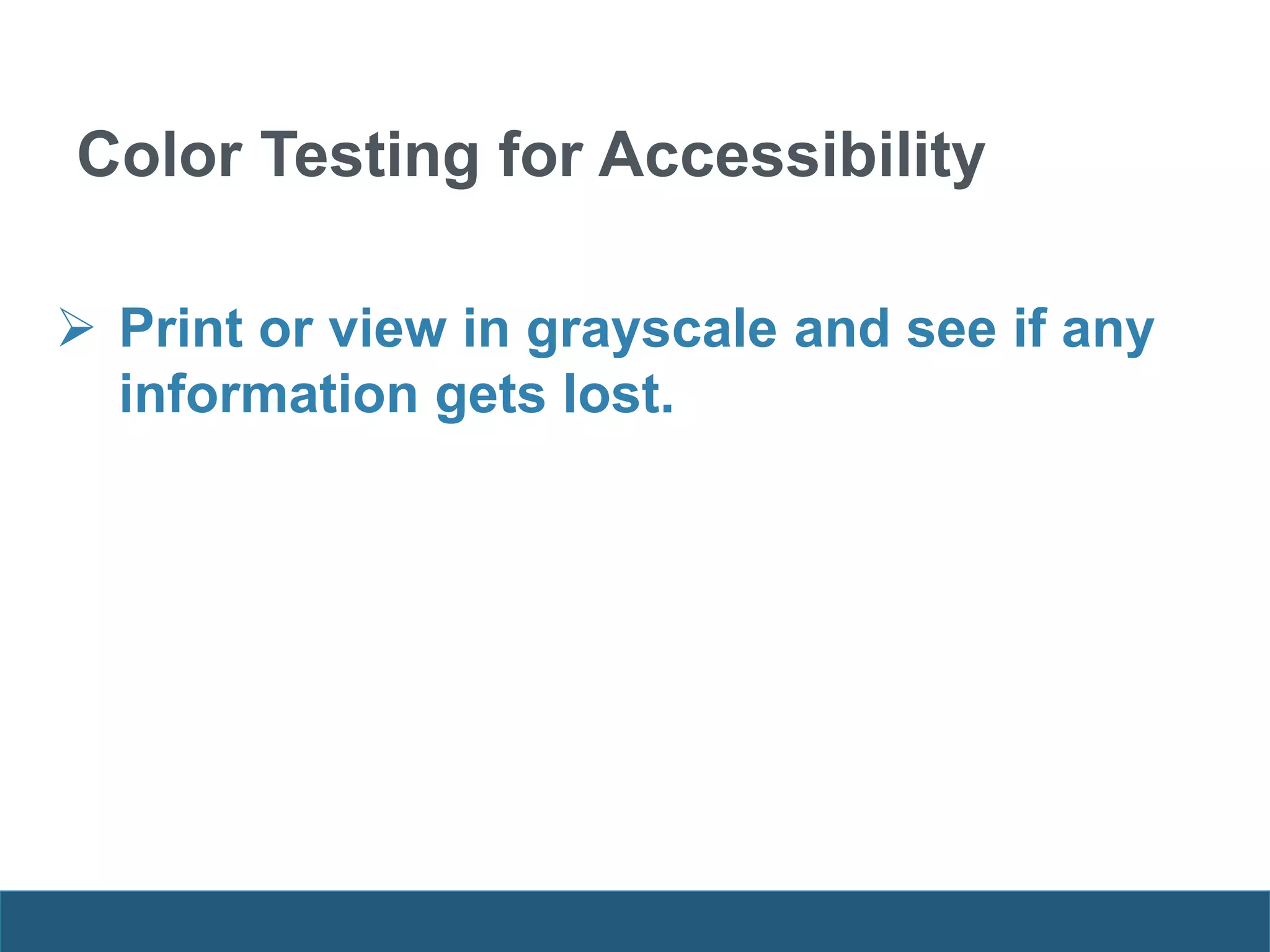 Color Testing for Accessibility

➢ Print or view in grayscale and see if any information gets lost.